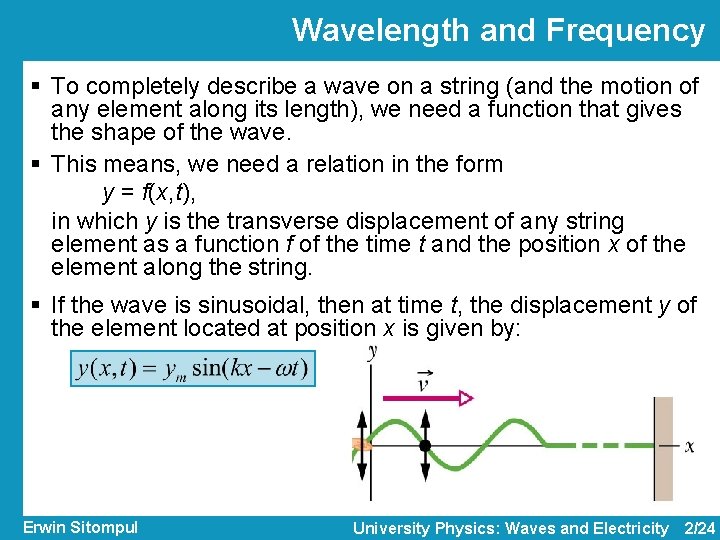 Wavelength and Frequency

▪ To completely describe a wave on a string (and the motion of any element along its length), we need a function that gives the shape of the wave.

▪ This means, we need a relation in the form
$y = f(x,t)$,
in which $y$ is the transverse displacement of any string element as a function $f$ of the time $t$ and the position $x$ of the element along the string.

▪ If the wave is sinusoidal, then at time $t$, the displacement $y$ of the element located at position $x$ is given by:

$y(x,t) = y_m \sin(kx - \omega t)$

$y$

$\vec{v}$

$x$

Erwin Sitompul

University Physics: Waves and Electricity 2/24